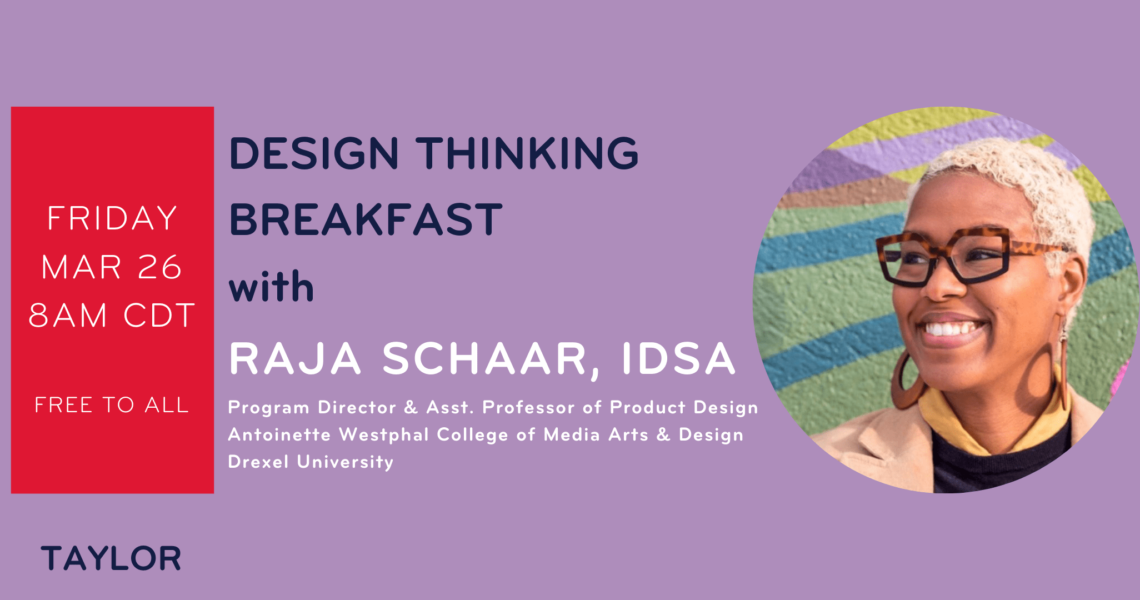 FRIDAY
MAR 26
8AM CDT

FREE TO ALL

DESIGN THINKING BREAKFAST
with
RAJA SCHAAR, IDSA
Program Director & Asst. Professor of Product Design
Antoinette Westphal College of Media Arts & Design
Drexel University

TAYLOR